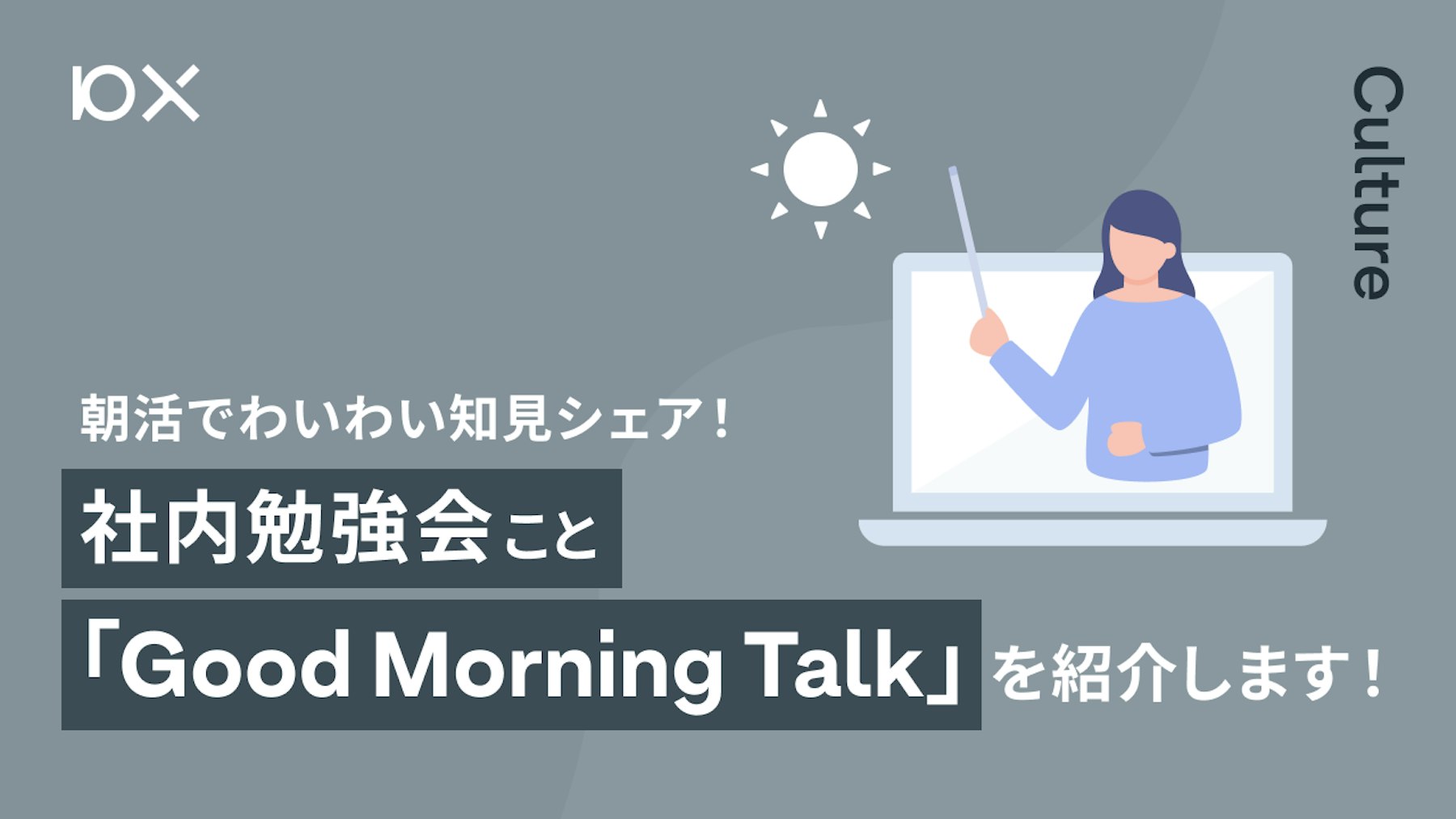 10X

Culture

朝活でわいわい知見シェア！

社内勉強会こと

「Good Morning Talk」を紹介します！